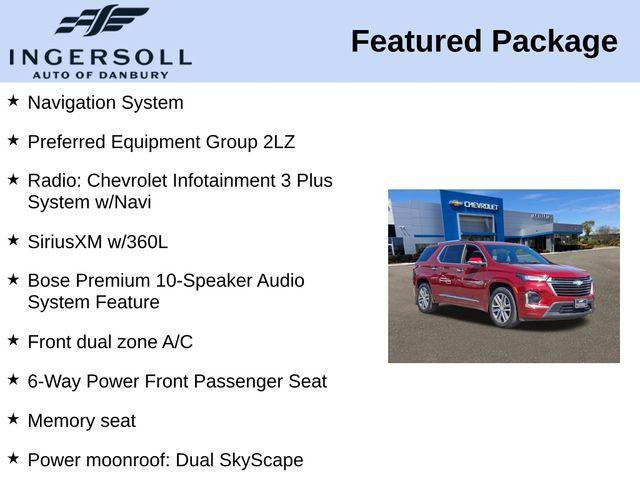 INGERSOLL
AUTO OF DANBURY

Featured Package

★ Navigation System

★ Preferred Equipment Group 2LZ

★ Radio: Chevrolet Infotainment 3 Plus System w/Navi

★ SiriusXM w/360L

★ Bose Premium 10-Speaker Audio System Feature

★ Front dual zone A/C

★ 6-Way Power Front Passenger Seat

★ Memory seat

★ Power moonroof: Dual SkyScape

CHEVROLET